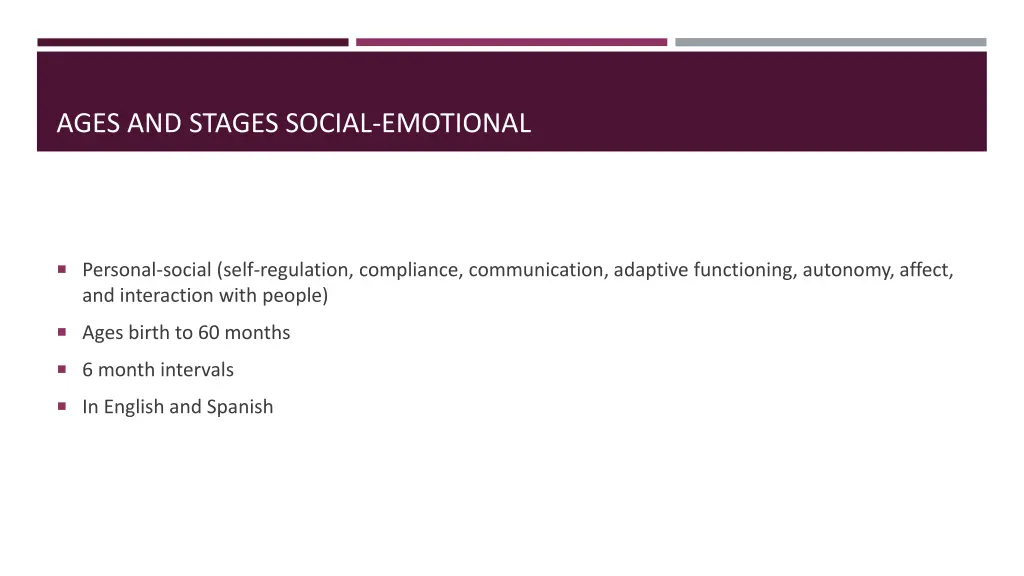 AGES AND STAGES SOCIAL-EMOTIONAL

Personal-social (self-regulation, compliance, communication, adaptive functioning, autonomy, affect, and interaction with people)

Ages birth to 60 months

6 month intervals

In English and Spanish